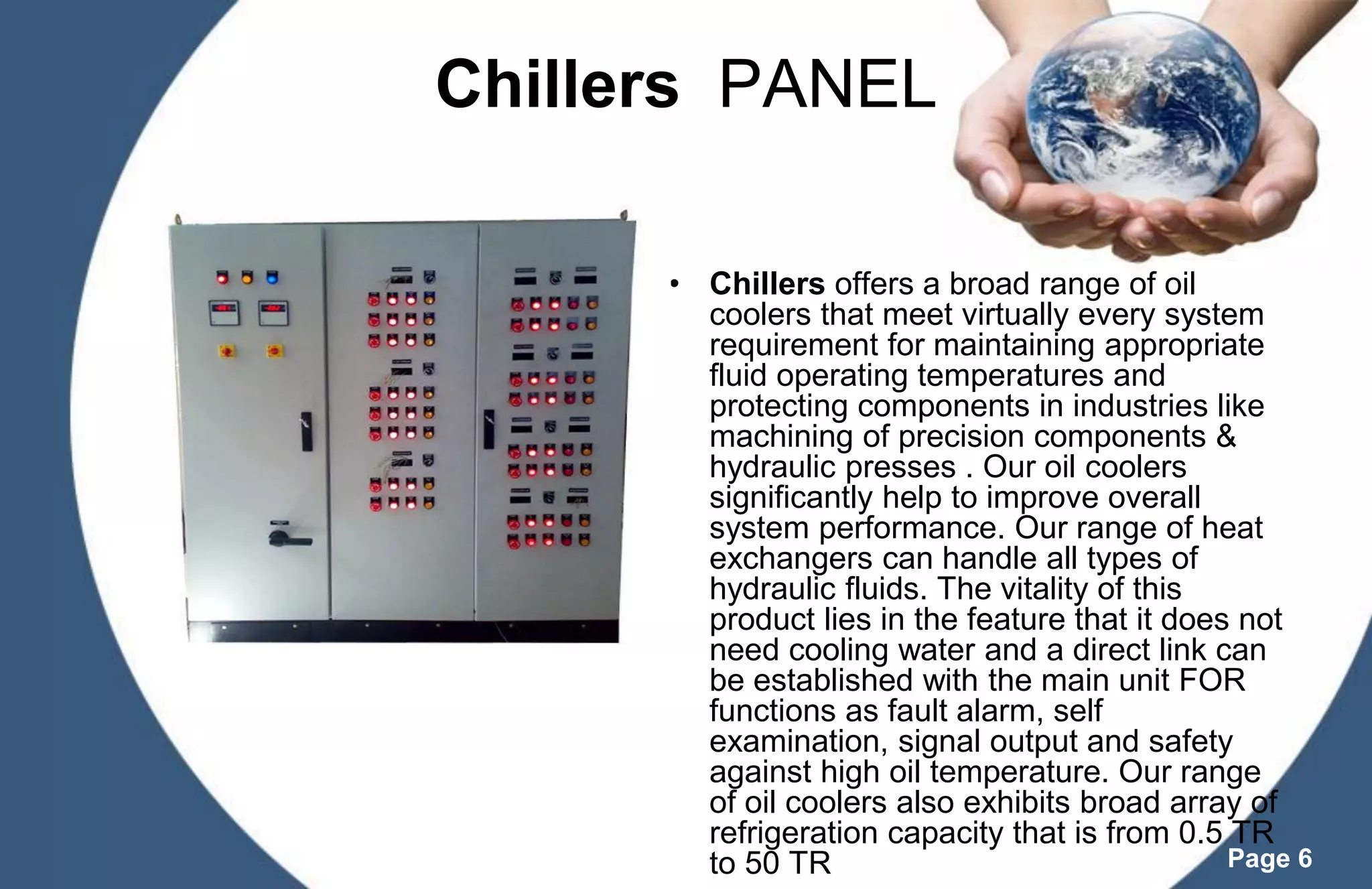 Chillers PANEL

• Chillers offers a broad range of oil coolers that meet virtually every system requirement for maintaining appropriate fluid operating temperatures and protecting components in industries like machining of precision components & hydraulic presses . Our oil coolers significantly help to improve overall system performance. Our range of heat exchangers can handle all types of hydraulic fluids. The vitality of this product lies in the feature that it does not need cooling water and a direct link can be established with the main unit FOR functions as fault alarm, self examination, signal output and safety against high oil temperature. Our range of oil coolers also exhibits broad array of refrigeration capacity that is from 0.5 TR to 50 TR

Page 6